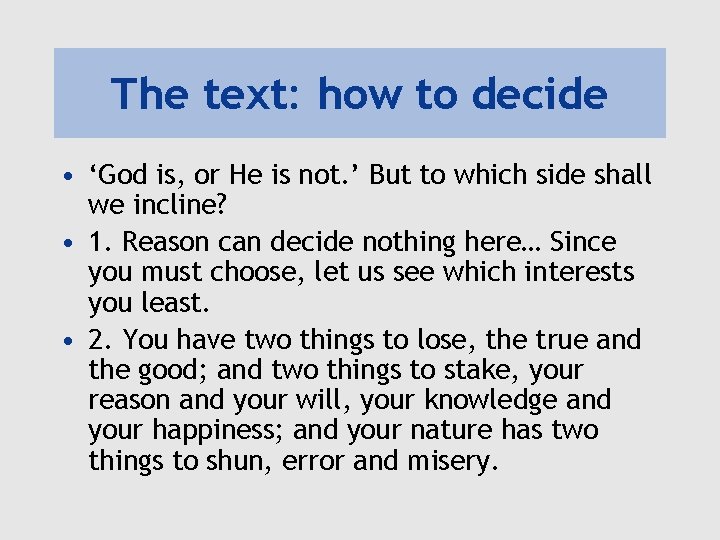 The text: how to decide

• ‘God is, or He is not.’ But to which side shall we incline?
• 1. Reason can decide nothing here… Since you must choose, let us see which interests you least.
• 2. You have two things to lose, the true and the good; and two things to stake, your reason and your will, your knowledge and your happiness; and your nature has two things to shun, error and misery.